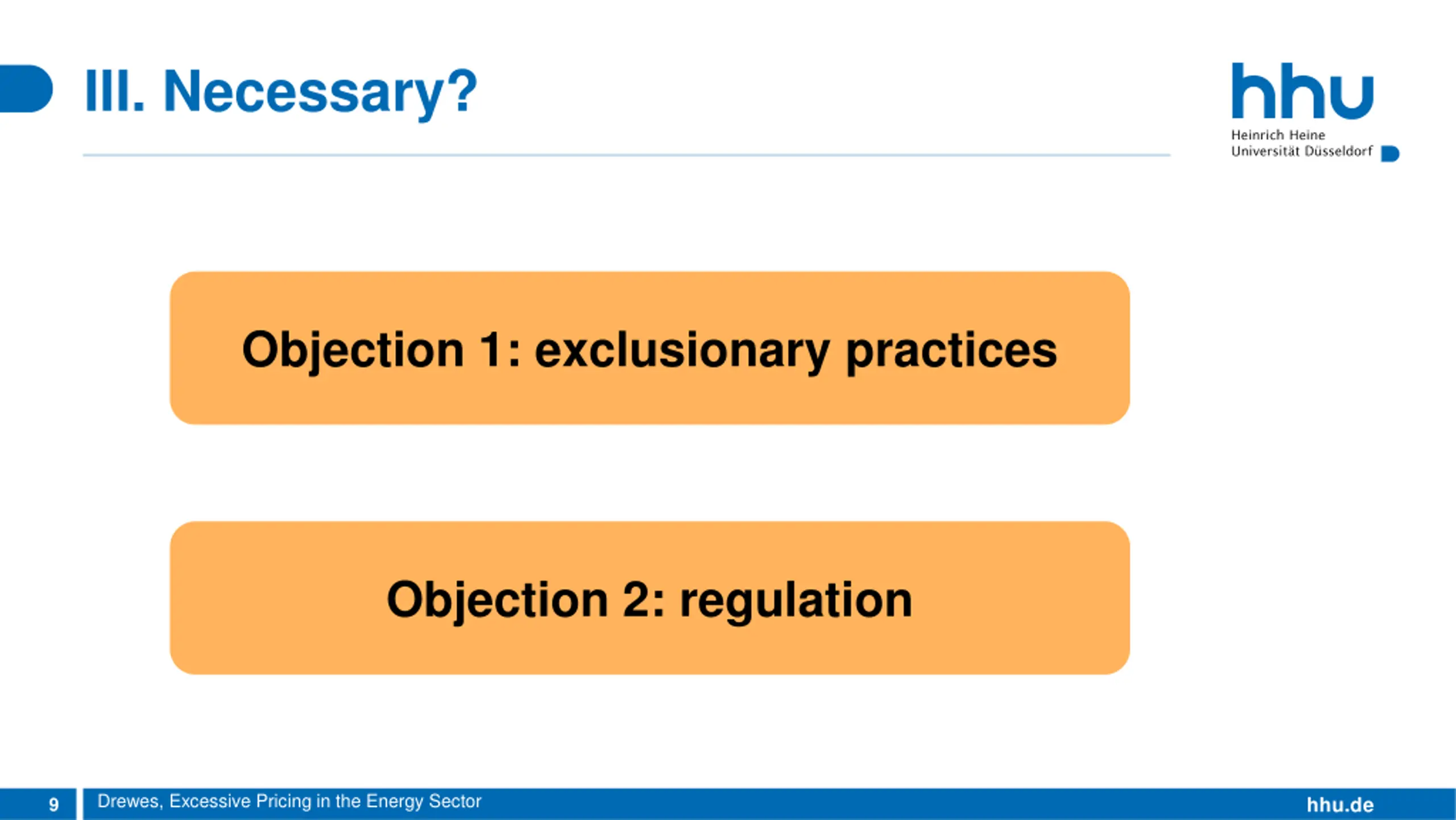 III. Necessary?

hhu
Heinrich Heine Universität Düsseldorf

Objection 1: exclusionary practices

Objection 2: regulation

9 Drewes, Excessive Pricing in the Energy Sector hhu.de